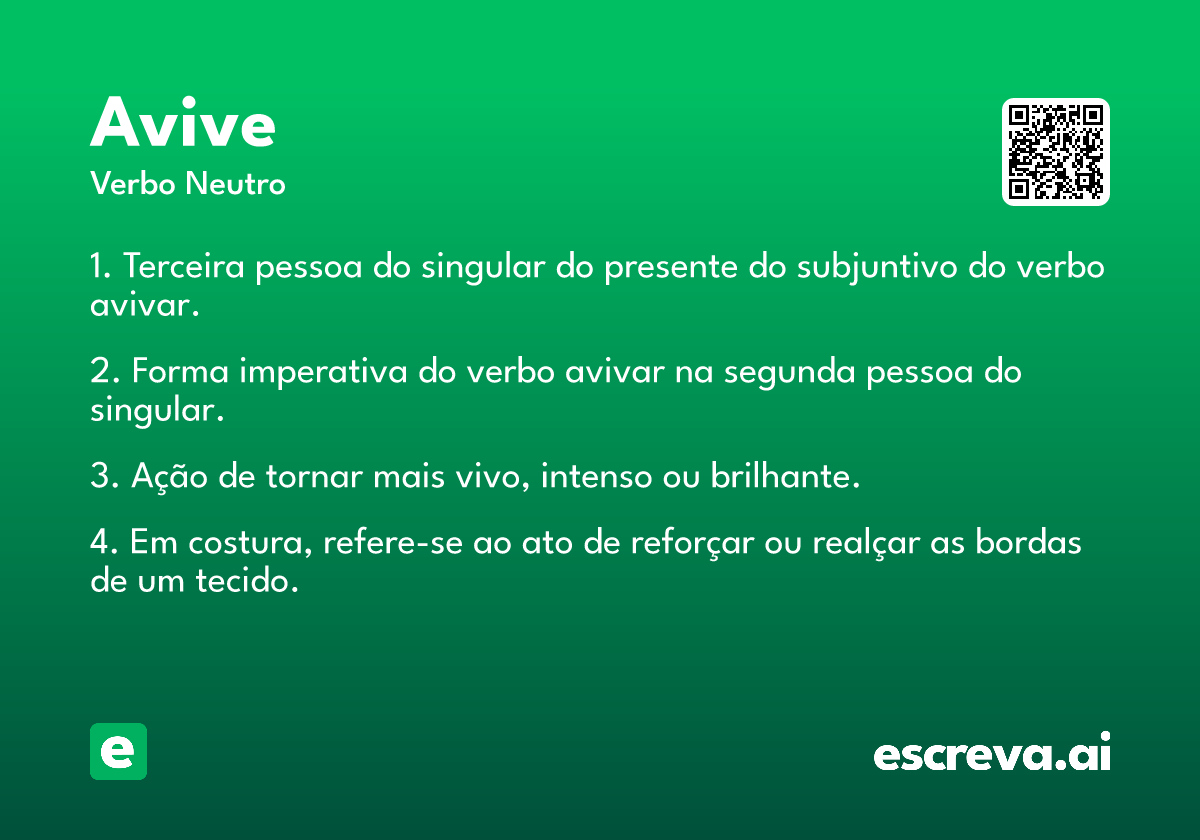 Avive

Verbo Neutro

1. Terceira pessoa do singular do presente do subjuntivo do verbo avivar.

2. Forma imperativa do verbo avivar na segunda pessoa do singular.

3. Ação de tornar mais vivo, intenso ou brilhante.

4. Em costura, refere-se ao ato de reforçar ou realçar as bordas de um tecido.

e

escreva.ai